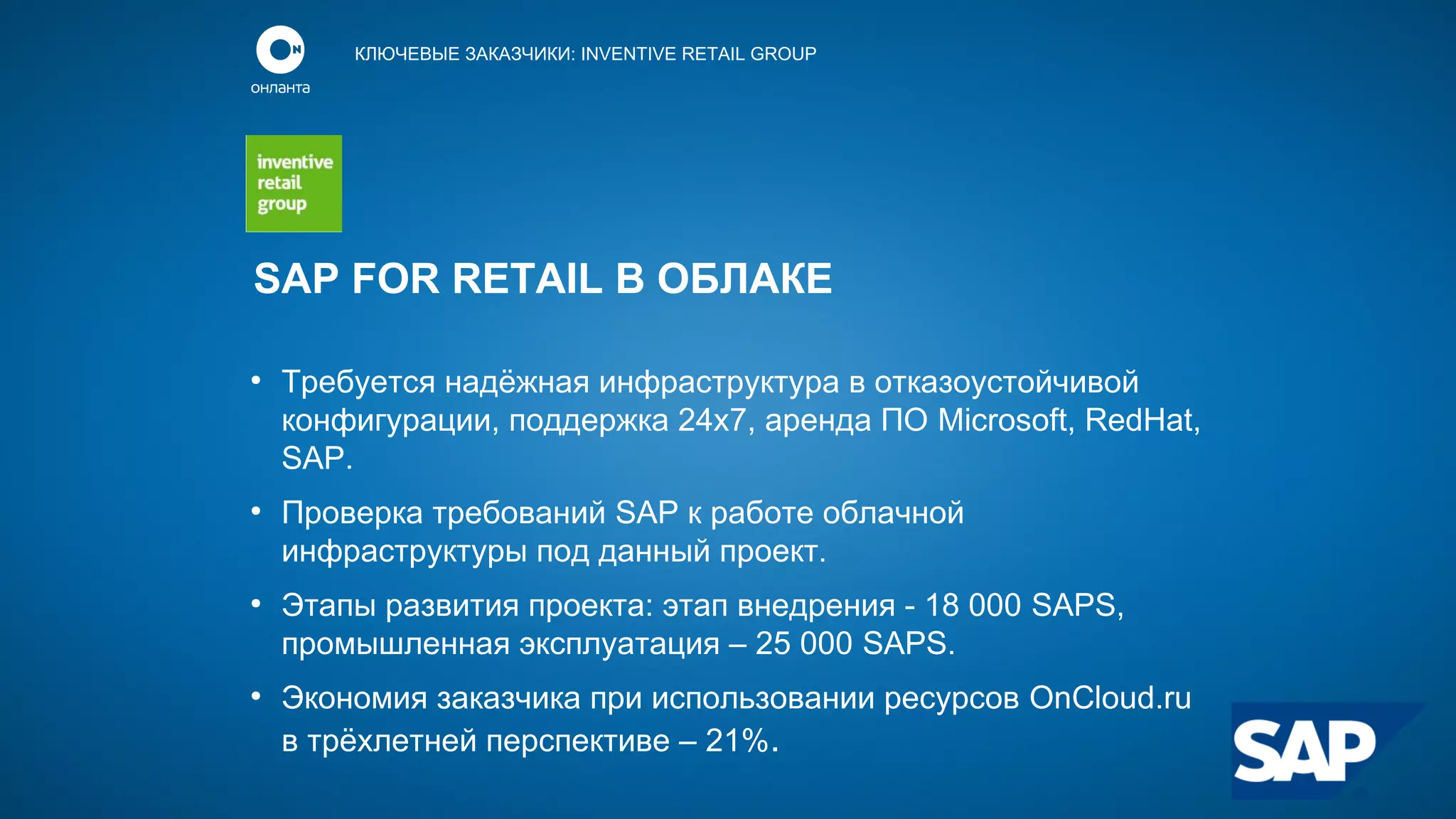 ON
онланта

КЛЮЧЕВЫЕ ЗАКАЗЧИКИ: INVENTIVE RETAIL GROUP

inventive retail group

SAP FOR RETAIL В ОБЛАКЕ

• Требуется надёжная инфраструктура в отказоустойчивой конфигурации, поддержка 24x7, аренда ПО Microsoft, RedHat, SAP.

• Проверка требований SAP к работе облачной инфраструктуры под данный проект.

• Этапы развития проекта: этап внедрения - 18 000 SAPS, промышленная эксплуатация – 25 000 SAPS.

• Экономия заказчика при использовании ресурсов OnCloud.ru в трёхлетней перспективе – 21%.

SAP